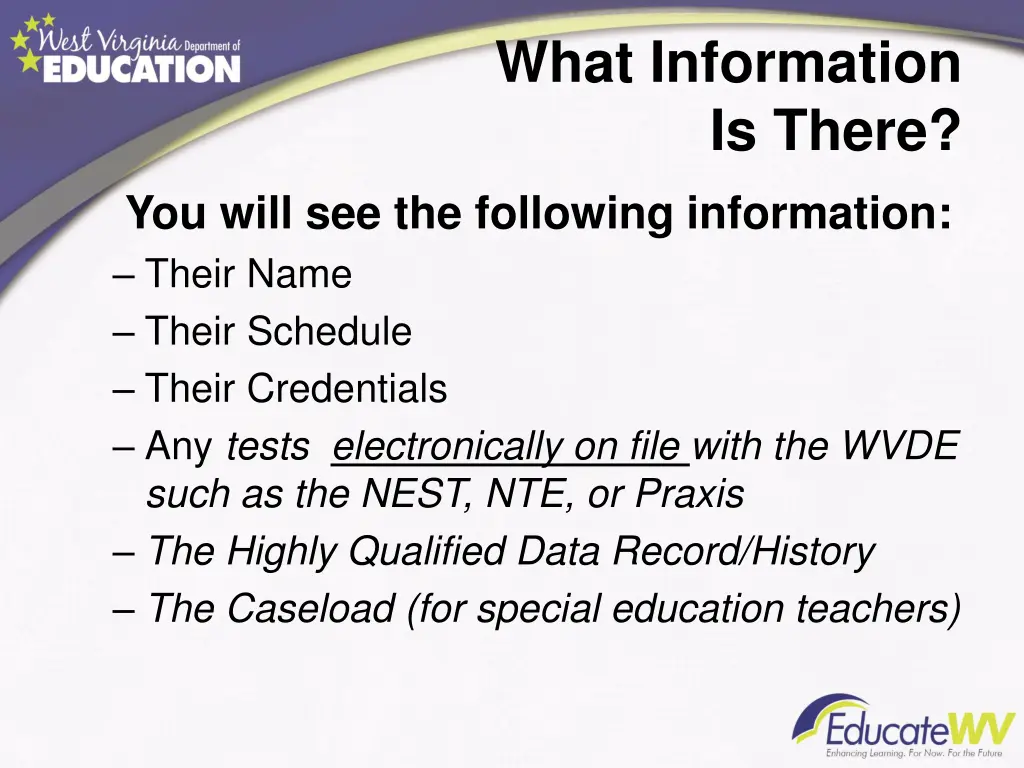 West Virginia Department of EDUCATION

What Information Is There?

You will see the following information:

– Their Name
– Their Schedule
– Their Credentials
– Any tests electronically on file with the WVDE such as the NEST, NTE, or Praxis
– The Highly Qualified Data Record/History
– The Caseload (for special education teachers)

EducateWV
Enhancing Learning. For Now. For the Future